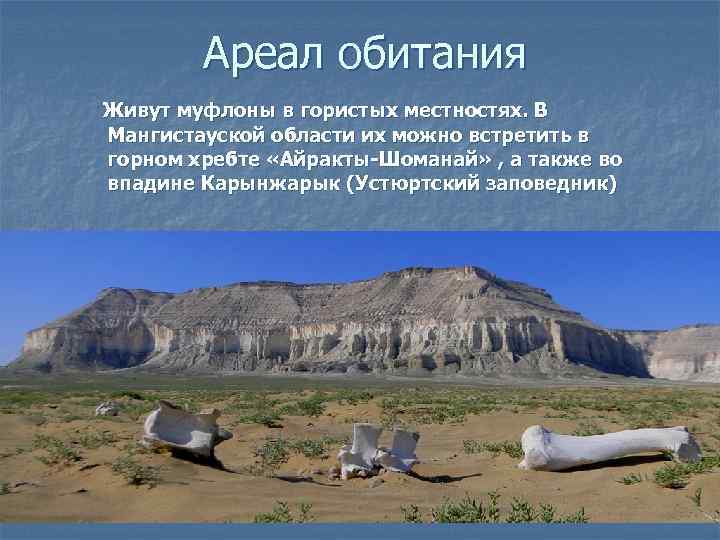 Ареал обитания

Живут муфлоны в гористых местностях. В Мангистауской области их можно встретить в горном хребте «Айракты-Шоманай» , а также во впадине Карынжарык (Устюртский заповедник)